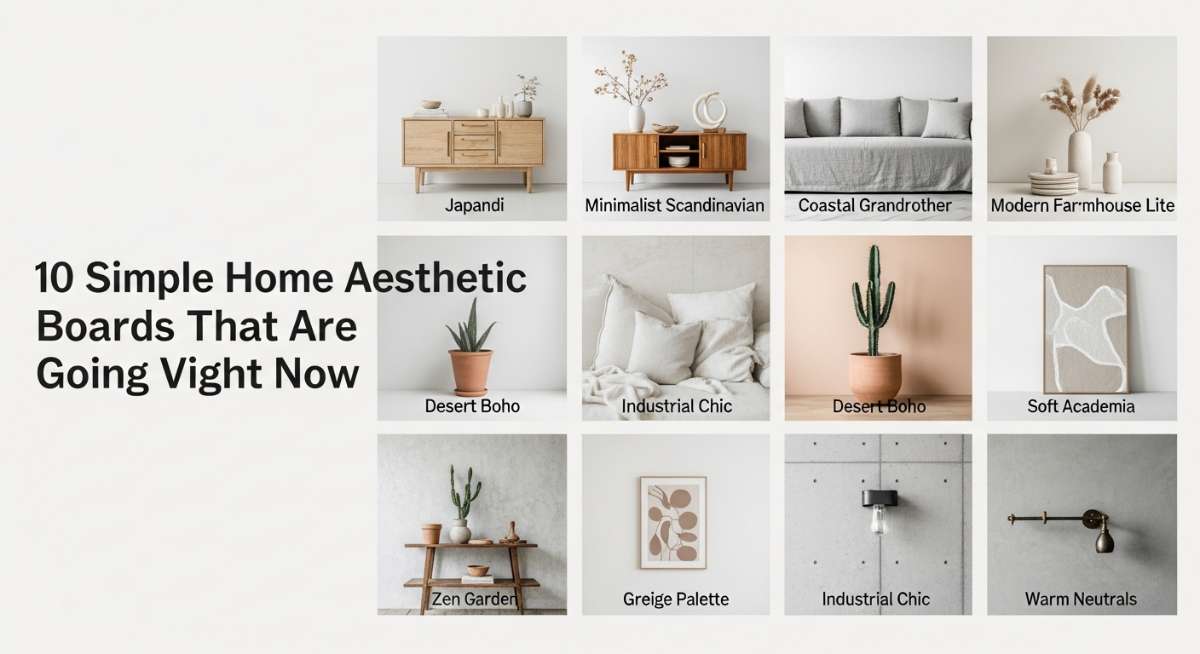 10 Simple Home Aesthetic Boards That Are Going Vight Now

Japandi

Minimalist Scandinavian

Coastal Grandrother

Modern Farmhouse Lite

Desert Boho

Industrial Chic

Desert Boho

Soft Academia

Zen Garden

Greige Palette

Industrial Chic

Warm Neutrals